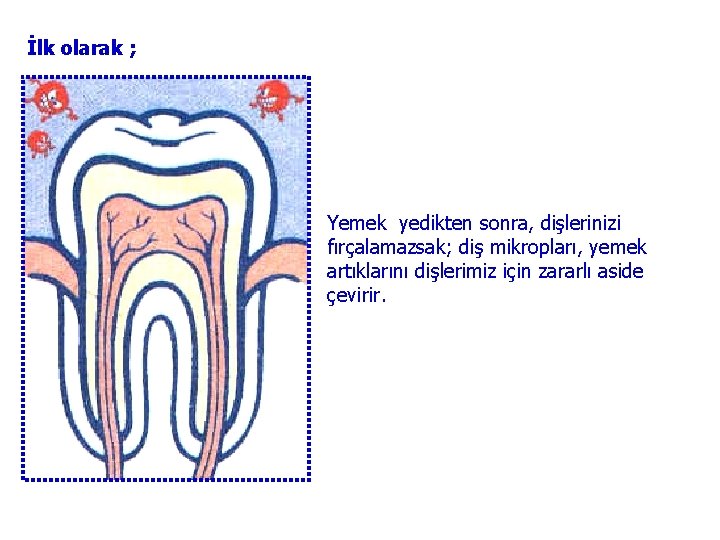 İlk olarak ;

Yemek yedikten sonra, dişlerinizi fırçalamazsak; diş mikropları, yemek artıklarını dişlerimiz için zararlı aside çevirir.